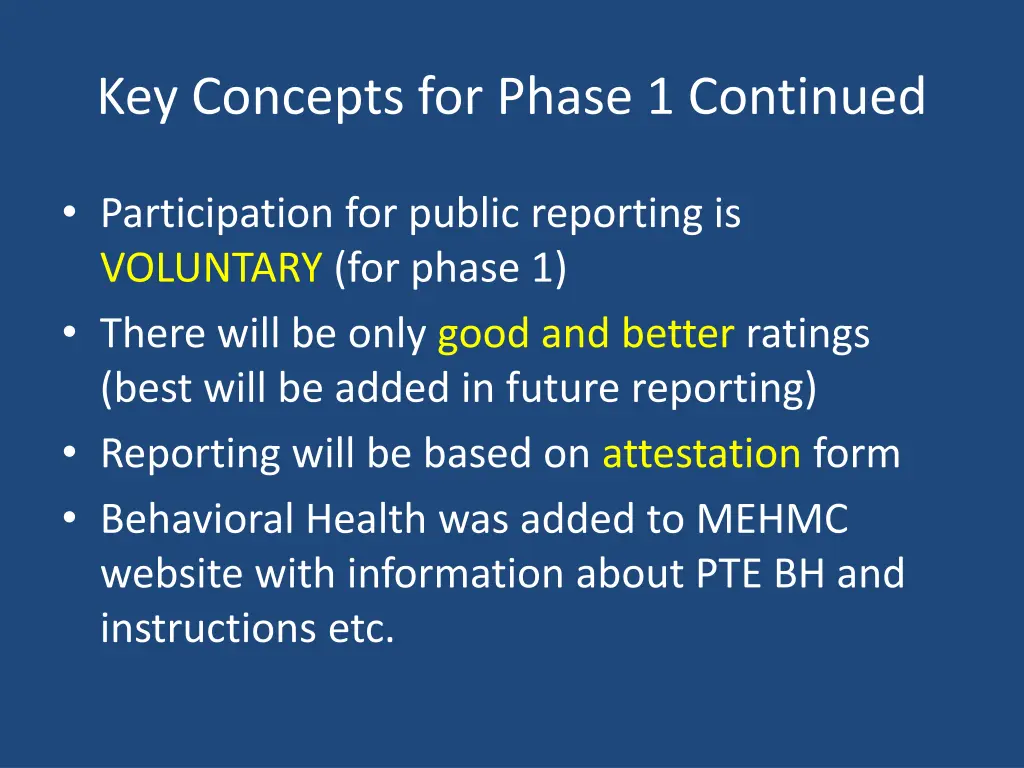 Key Concepts for Phase 1 Continued

• Participation for public reporting is VOLUNTARY (for phase 1)
• There will be only good and better ratings (best will be added in future reporting)
• Reporting will be based on attestation form
• Behavioral Health was added to MEHMC website with information about PTE BH and instructions etc.